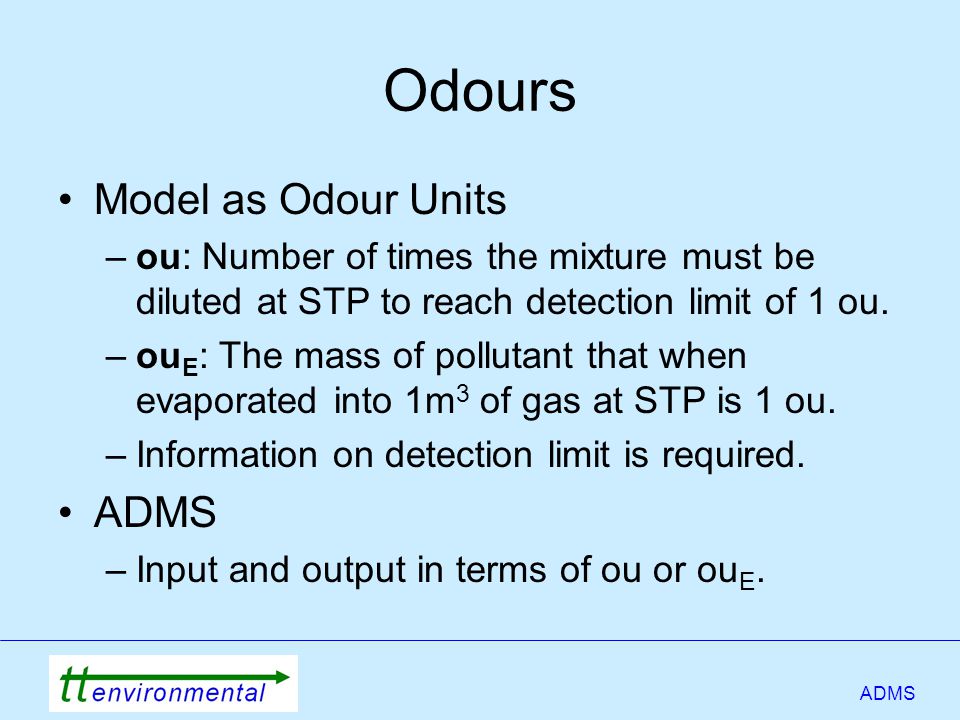 Odours

• Model as Odour Units
– ou: Number of times the mixture must be diluted at STP to reach detection limit of 1 ou.
– $ou_E$: The mass of pollutant that when evaporated into $1m^3$ of gas at STP is 1 ou.
– Information on detection limit is required.
• ADMS
– Input and output in terms of ou or $ou_E$.

tt environmental

ADMS